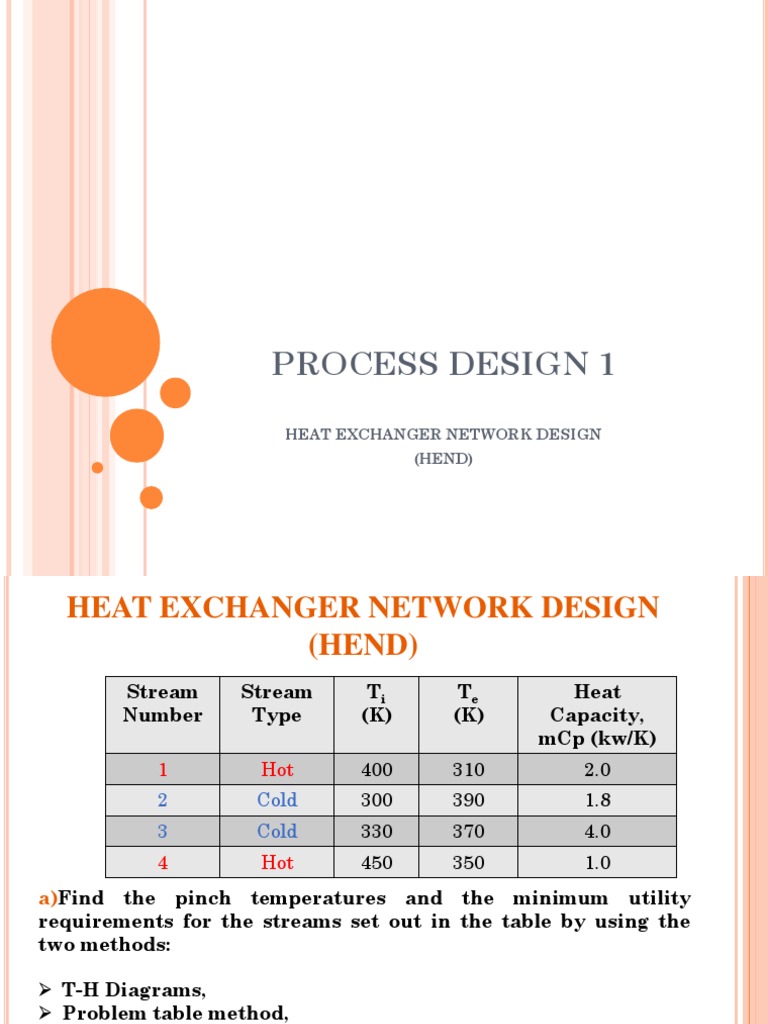 PROCESS DESIGN 1

HEAT EXCHANGER NETWORK DESIGN (HEND)

HEAT EXCHANGER NETWORK DESIGN (HEND)

| Stream Number | Stream Type | $T_i$ (K) | $T_e$ (K) | Heat Capacity, mCp (kw/K) |
|---|---|---|---|---|
| 1 | Hot | 400 | 310 | 2.0 |
| 2 | Cold | 300 | 390 | 1.8 |
| 3 | Cold | 330 | 370 | 4.0 |
| 4 | Hot | 450 | 350 | 1.0 |

a)Find the pinch temperatures and the minimum utility requirements for the streams set out in the table by using the two methods:

➢ T-H Diagrams,
➢ Problem table method,